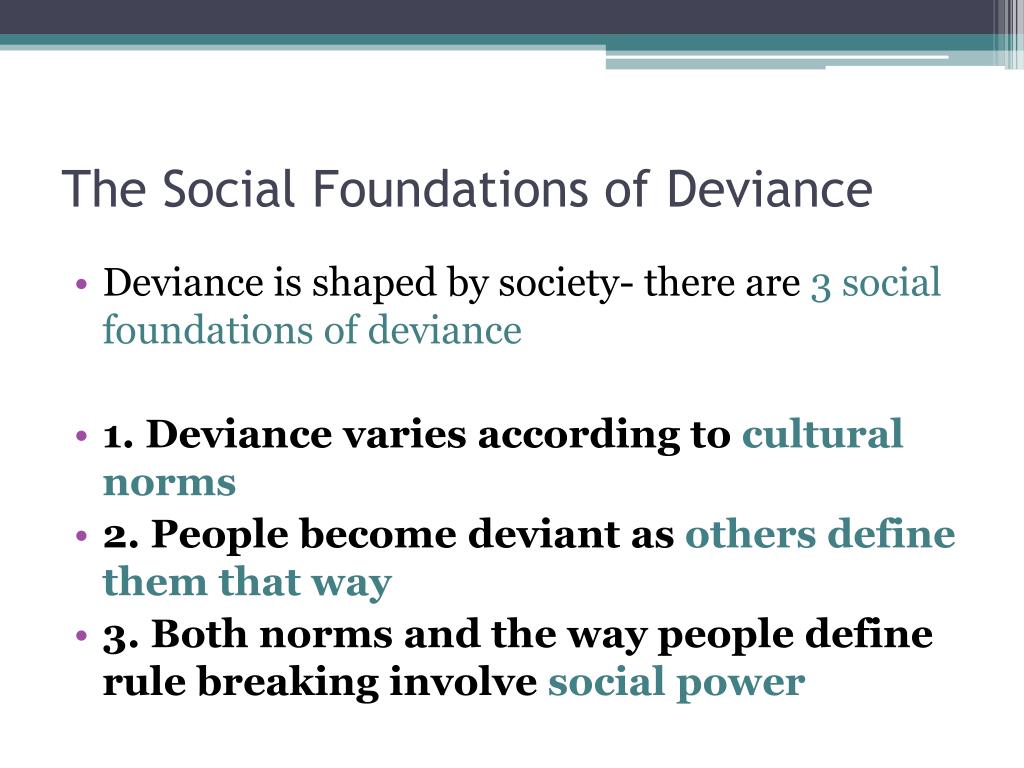 The Social Foundations of Deviance

• Deviance is shaped by society- there are 3 social foundations of deviance

• 1. Deviance varies according to cultural norms
• 2. People become deviant as others define them that way
• 3. Both norms and the way people define rule breaking involve social power